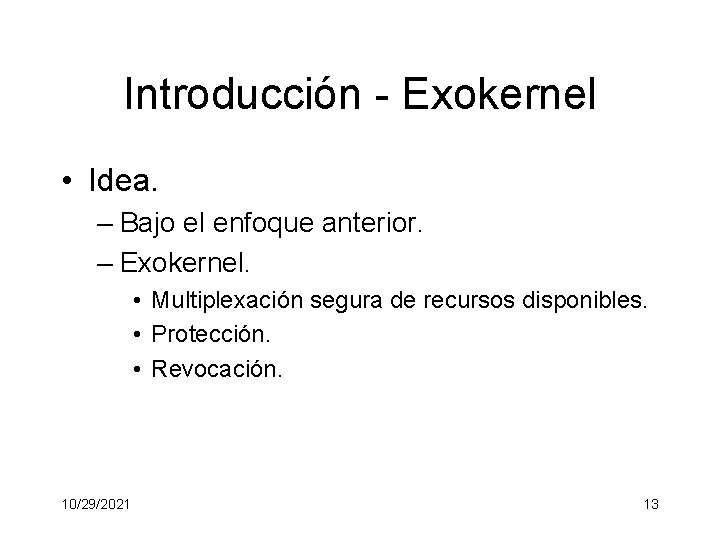 Introducción - Exokernel

• Idea.
– Bajo el enfoque anterior.
– Exokernel.
• Multiplexación segura de recursos disponibles.
• Protección.
• Revocación.

10/29/2021

13